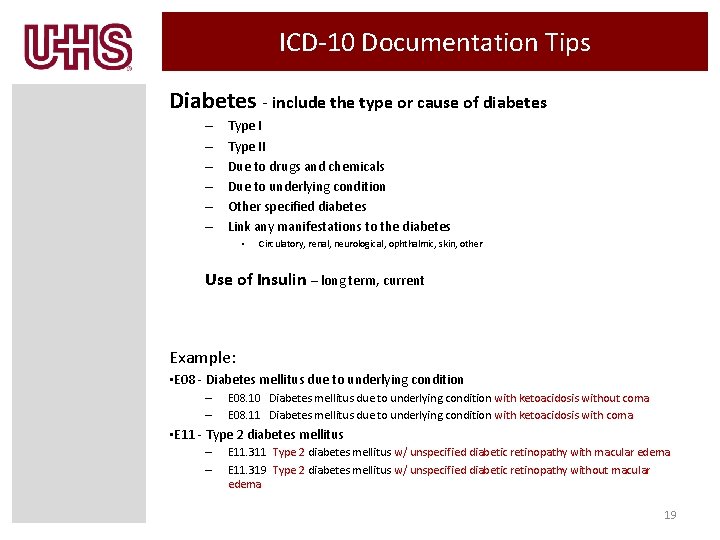 UHS

ICD-10 Documentation Tips

Diabetes - include the type or cause of diabetes
– Type I
– Type II
– Due to drugs and chemicals
– Due to underlying condition
– Other specified diabetes
– Link any manifestations to the diabetes
• Circulatory, renal, neurological, ophthalmic, skin, other

Use of Insulin – long term, current

Example:
▪E08 - Diabetes mellitus due to underlying condition
– E08.10 Diabetes mellitus due to underlying condition with ketoacidosis without coma
– E08.11 Diabetes mellitus due to underlying condition with ketoacidosis with coma
▪E11 - Type 2 diabetes mellitus
– E11.311 Type 2 diabetes mellitus w/ unspecified diabetic retinopathy with macular edema
– E11.319 Type 2 diabetes mellitus w/ unspecified diabetic retinopathy without macular edema

19